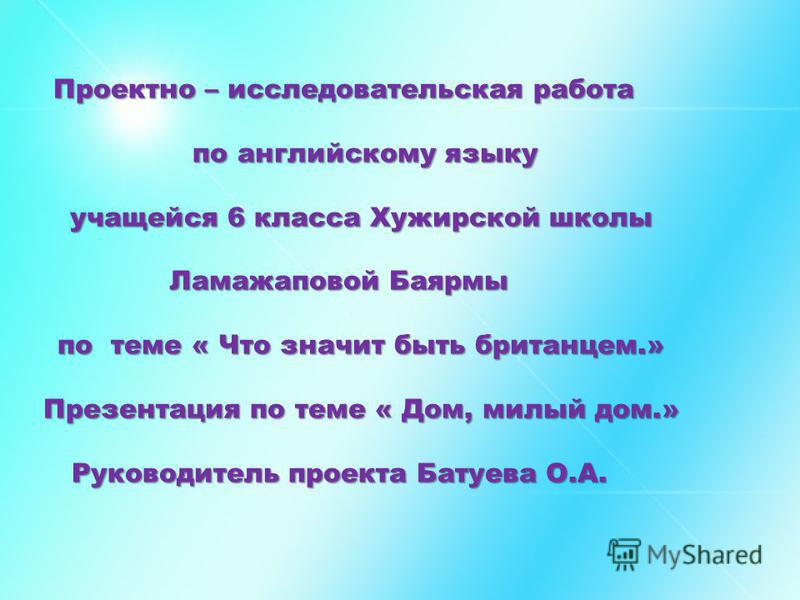 Проектно – исследовательская работа

по английскому языку

учащейся 6 класса Хужирской школы

Ламажаповой Баярмы

по теме « Что значит быть британцем.»

Презентация по теме « Дом, милый дом.»

Руководитель проекта Батуева О.А.

MyShared